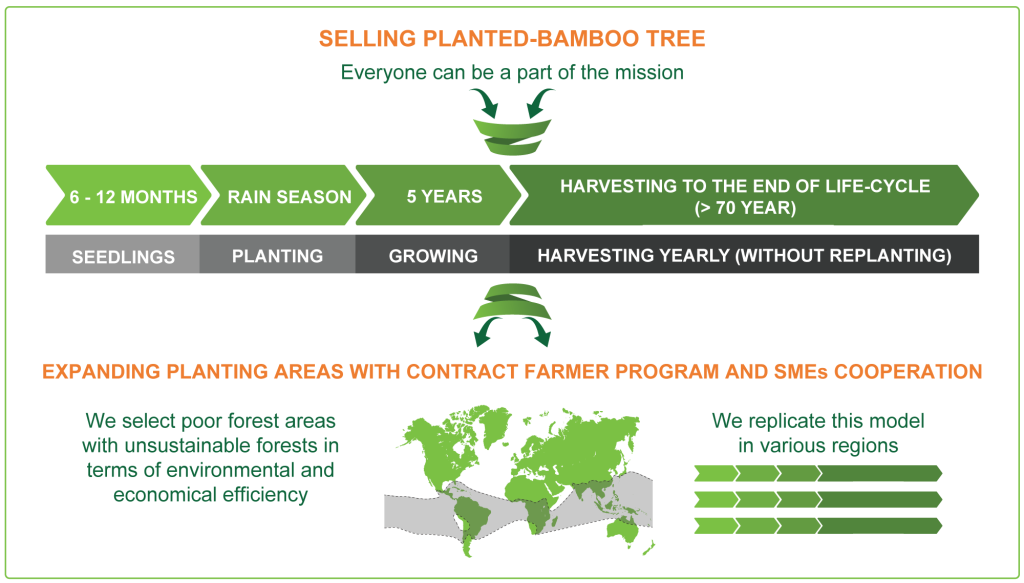 SELLING PLANTED-BAMBOO TREE

Everyone can be a part of the mission

6 - 12 MONTHS

RAIN SEASON

5 YEARS

HARVESTING TO THE END OF LIFE-CYCLE (> 70 YEAR)

SEEDLINGS

PLANTING

GROWING

HARVESTING YEARLY (WITHOUT REPLANTING)

EXPANDING PLANTING AREAS WITH CONTRACT FARMER PROGRAM AND SMEs COOPERATION

We select poor forest areas with unsustainable forests in terms of environmental and economical efficiency

We replicate this model in various regions